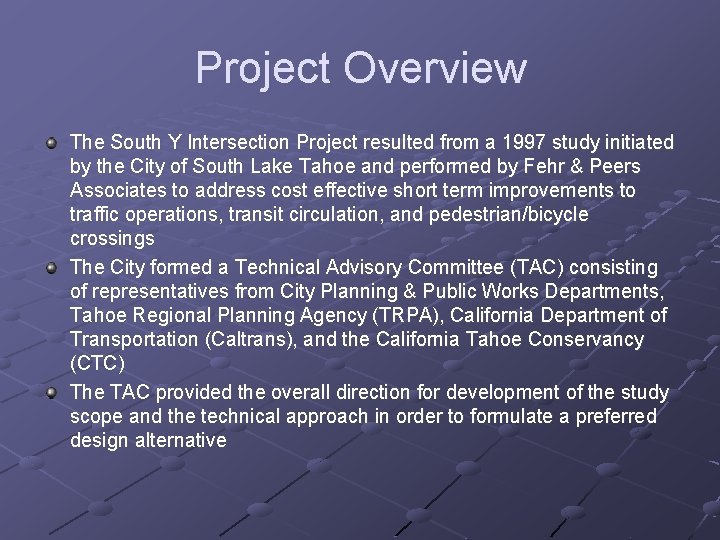 Project Overview

The South Y Intersection Project resulted from a 1997 study initiated by the City of South Lake Tahoe and performed by Fehr & Peers Associates to address cost effective short term improvements to traffic operations, transit circulation, and pedestrian/bicycle crossings

The City formed a Technical Advisory Committee (TAC) consisting of representatives from City Planning & Public Works Departments, Tahoe Regional Planning Agency (TRPA), California Department of Transportation (Caltrans), and the California Tahoe Conservancy (CTC)

The TAC provided the overall direction for development of the study scope and the technical approach in order to formulate a preferred design alternative